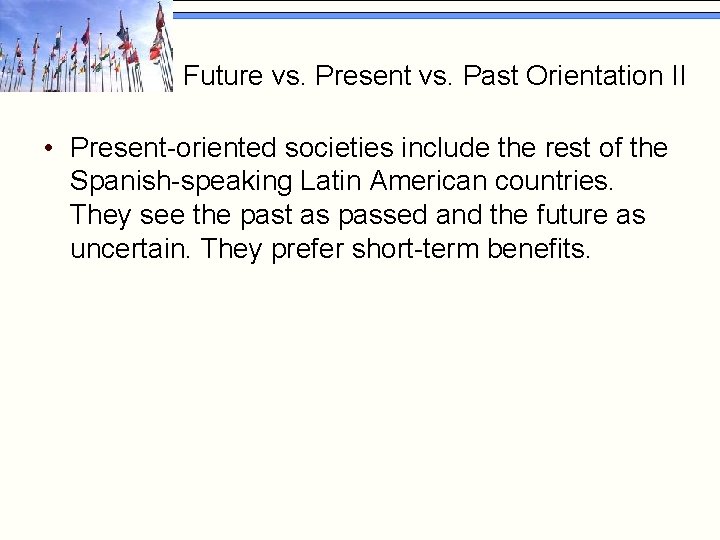 Future vs. Present vs. Past Orientation II

• Present-oriented societies include the rest of the Spanish-speaking Latin American countries. They see the past as passed and the future as uncertain. They prefer short-term benefits.